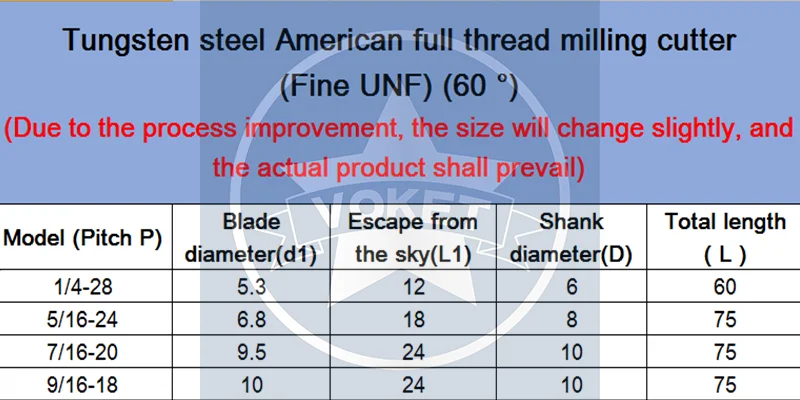 Tungsten steel American full thread milling cutter (Fine UNF) (60 °)

(Due to the process improvement, the size will change slightly, and the actual product shall prevail)

VOKET

| Model (Pitch P) | Blade diameter(d1) | Escape from the sky(L1) | Shank diameter(D) | Total length ( L ) |
|---|---|---|---|---|
| 1/4-28 | 5.3 | 12 | 6 | 60 |
| 5/16-24 | 6.8 | 18 | 8 | 75 |
| 7/16-20 | 9.5 | 24 | 10 | 75 |
| 9/16-18 | 10 | 24 | 10 | 75 |